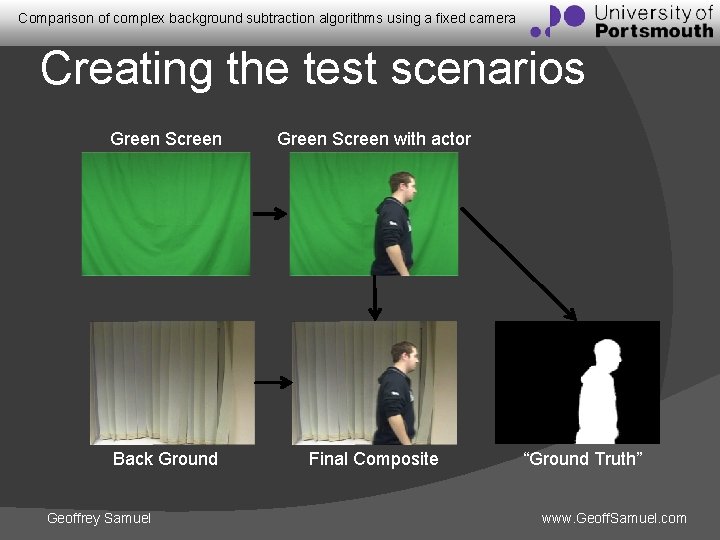 Comparison of complex background subtraction algorithms using a fixed camera

University of Portsmouth

Creating the test scenarios

Green Screen

Green Screen with actor

Back Ground

Final Composite

“Ground Truth”

Geoffrey Samuel

www.GeoffSamuel.com